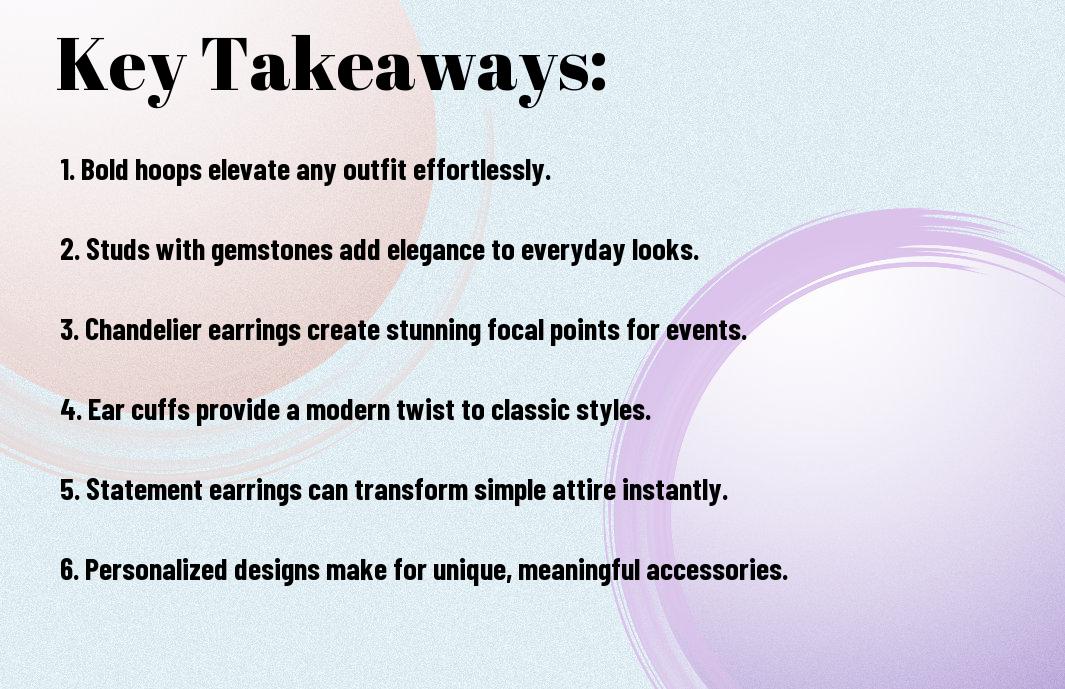 Key Takeaways:

1. Bold hoops elevate any outfit effortlessly.

2. Studs with gemstones add elegance to everyday looks.

3. Chandelier earrings create stunning focal points for events.

4. Ear cuffs provide a modern twist to classic styles.

5. Statement earrings can transform simple attire instantly.

6. Personalized designs make for unique, meaningful accessories.